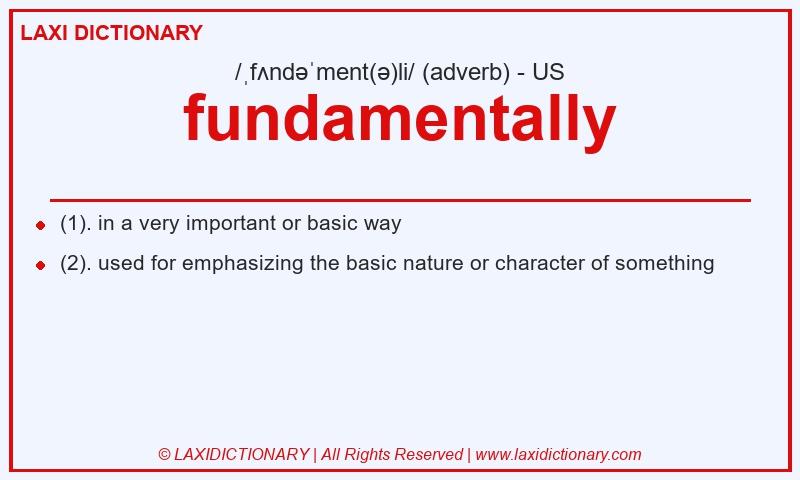 LAXI DICTIONARY

/ˌfʌndəˈment(ə)li/ (adverb) - US

fundamentally

(1). in a very important or basic way

(2). used for emphasizing the basic nature or character of something

© LAXIDICTIONARY | All Rights Reserved | www.laxidictionary.com